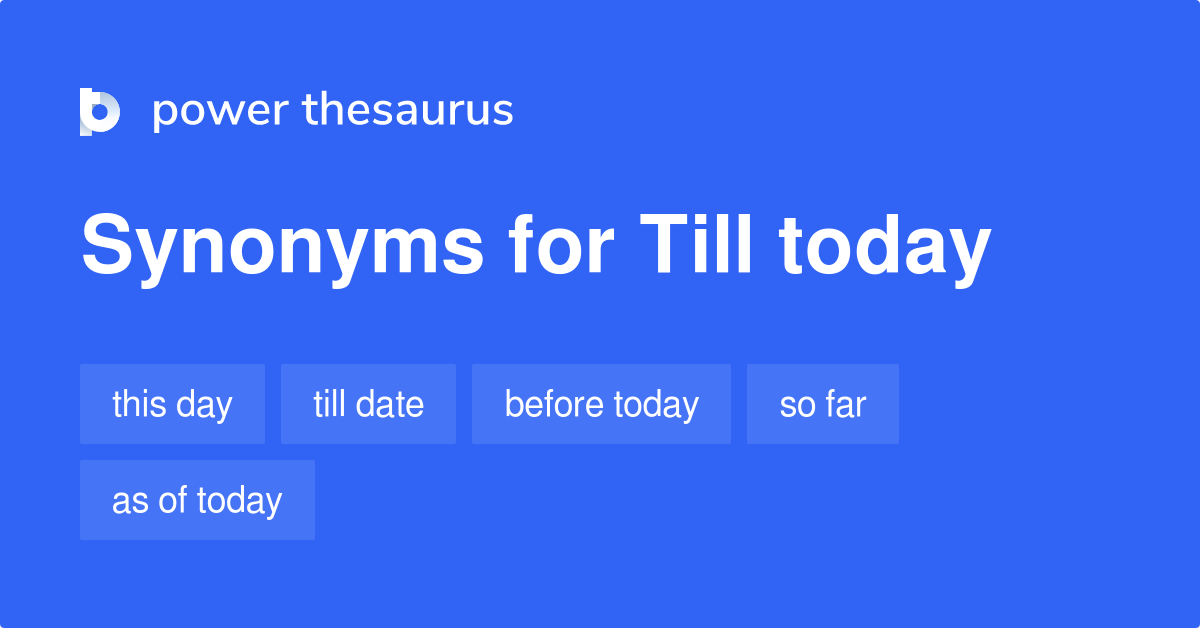 power thesaurus

Synonyms for Till today

this day

till date

before today

so far

as of today